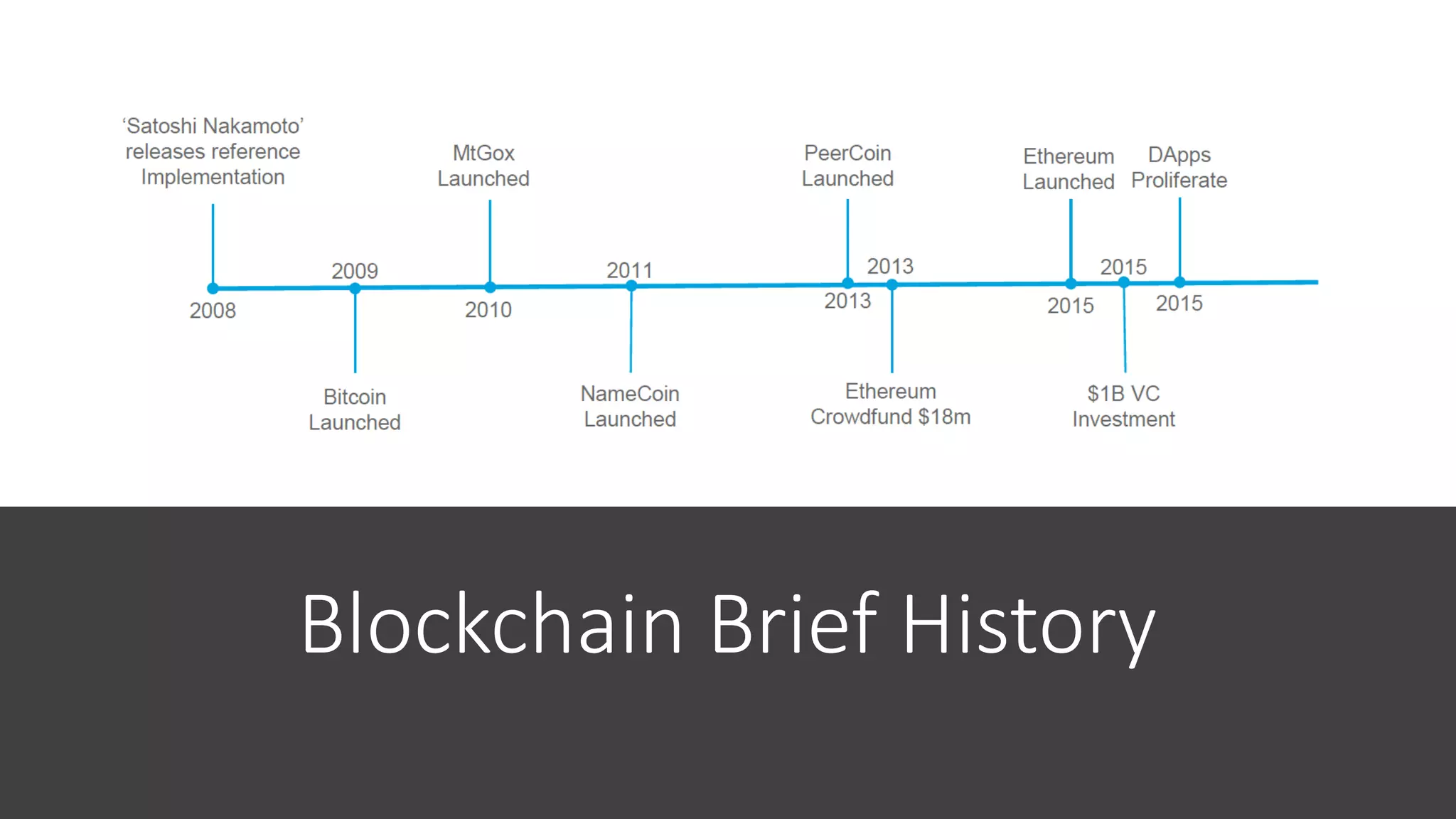 ‘Satoshi Nakamoto’ releases reference Implementation

2008

2009

Bitcoin Launched

MtGox Launched

2010

2011

NameCoin Launched

PeerCoin Launched

2013

2013

Ethereum Crowdfund $18m

Ethereum Launched

2015

2015

$1B VC Investment

DApps Proliferate

2015

Blockchain Brief History